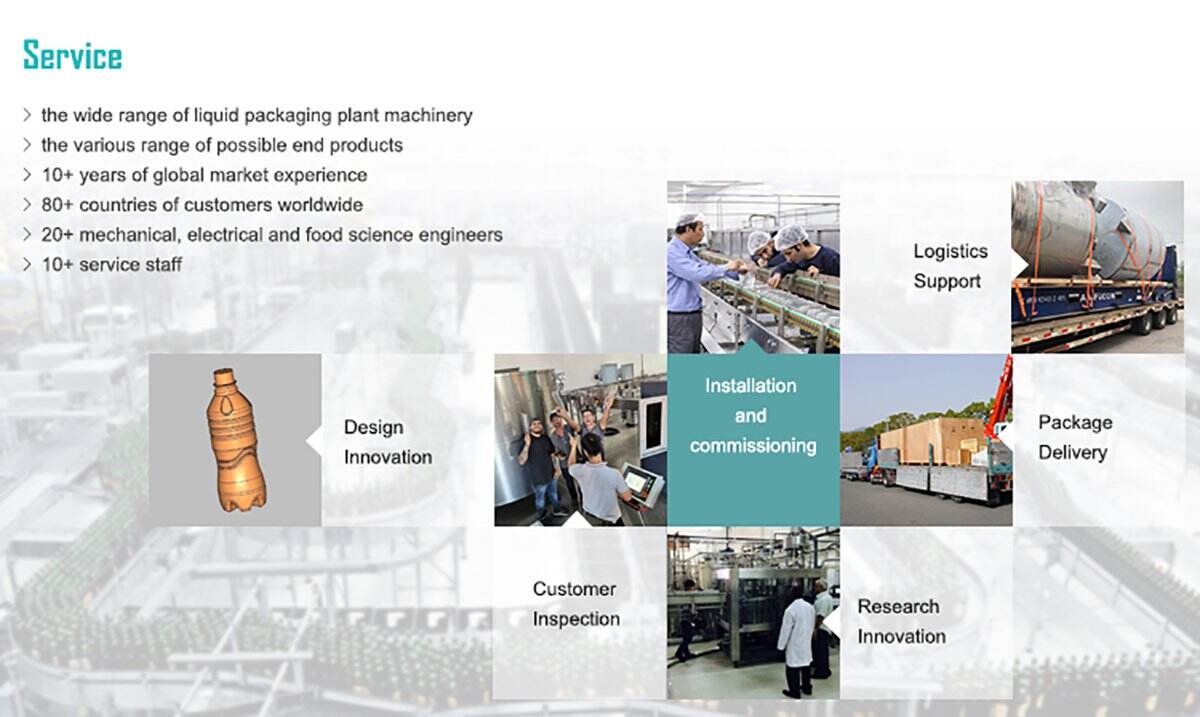 Service

> the wide range of liquid packaging plant machinery
> the various range of possible end products
> 10+ years of global market experience
> 80+ countries of customers worldwide
> 20+ mechanical, electrical and food science engineers
> 10+ service staff

Logistics Support

Design Innovation

Installation and commissioning

Package Delivery

Customer Inspection

Research Innovation